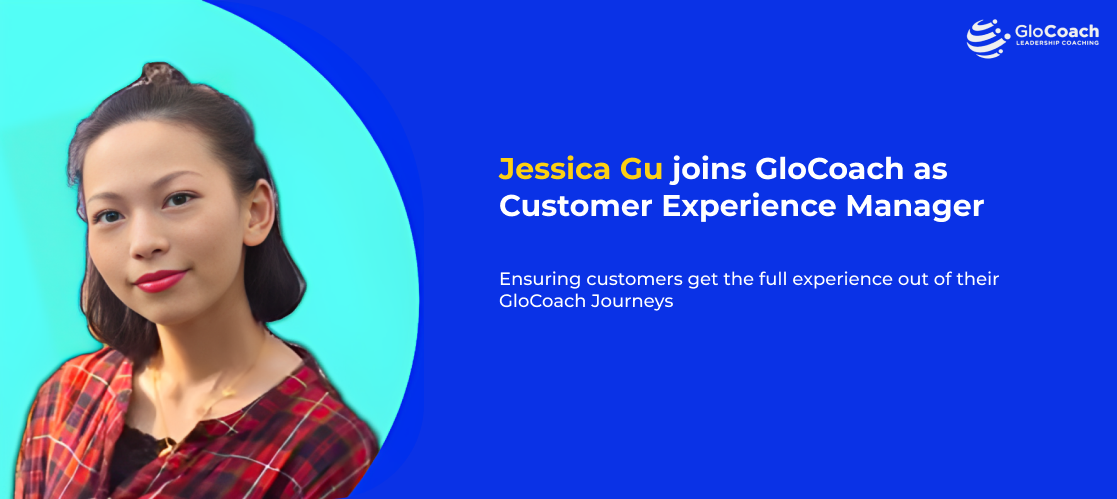 GloCoach
LEADERSHIP COACHING

Jessica Gu joins GloCoach as Customer Experience Manager

Ensuring customers get the full experience out of their GloCoach Journeys